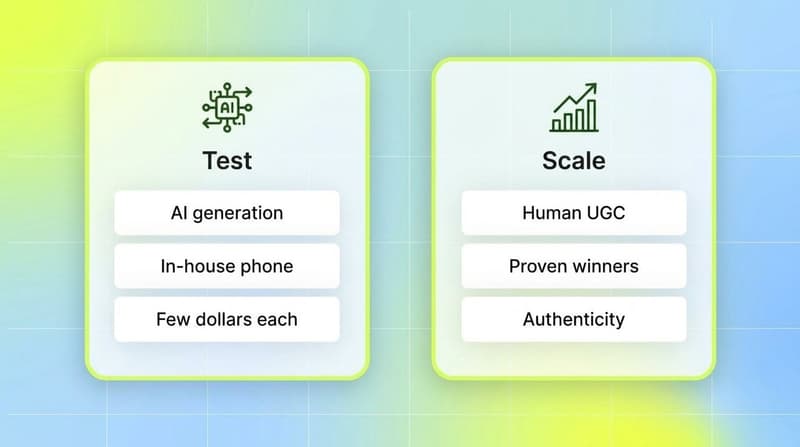 AI

Test

AI generation

In-house phone

Few dollars each

Scale

Human UGC

Proven winners

Authenticity